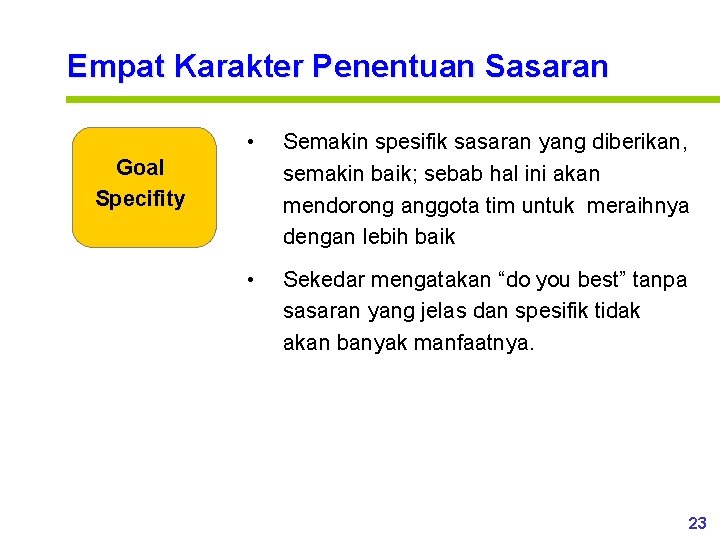 Empat Karakter Penentuan Sasaran

Goal Specifity

• Semakin spesifik sasaran yang diberikan, semakin baik; sebab hal ini akan mendorong anggota tim untuk meraihnya dengan lebih baik

• Sekedar mengatakan “do you best” tanpa sasaran yang jelas dan spesifik tidak akan banyak manfaatnya.

23